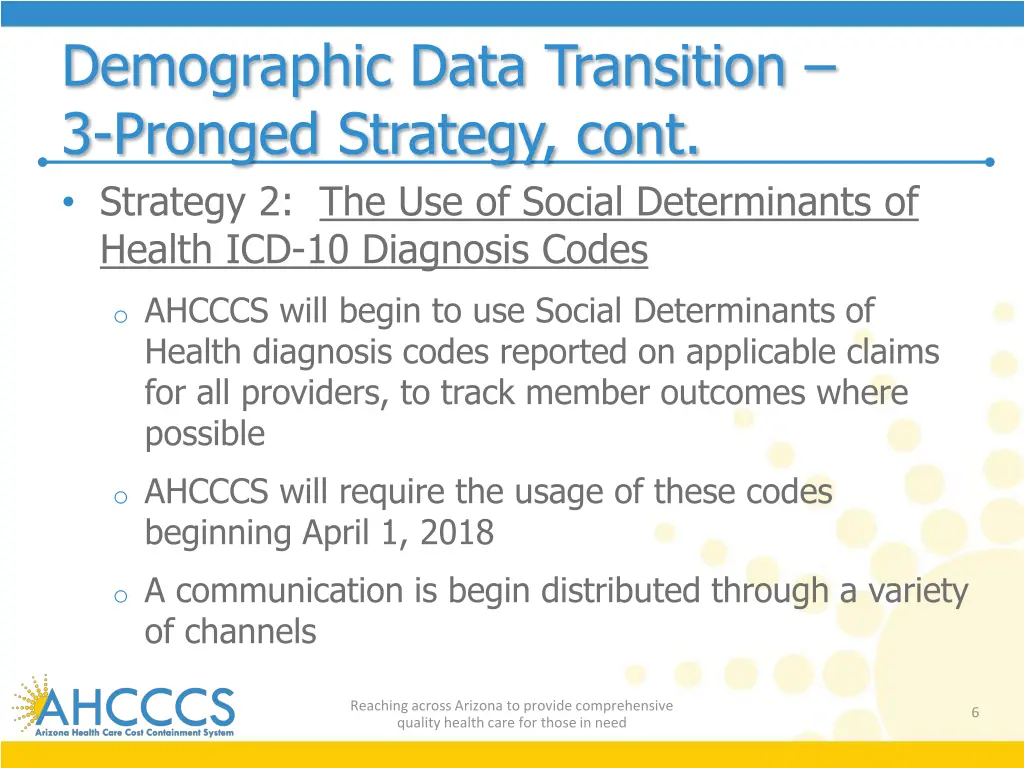 Demographic Data Transition – 3-Pronged Strategy, cont.

• Strategy 2: The Use of Social Determinants of Health ICD-10 Diagnosis Codes

o AHCCCS will begin to use Social Determinants of Health diagnosis codes reported on applicable claims for all providers, to track member outcomes where possible

o AHCCCS will require the usage of these codes beginning April 1, 2018

o A communication is begin distributed through a variety of channels

AHCCCS
Arizona Health Care Cost Containment System

Reaching across Arizona to provide comprehensive quality health care for those in need

6